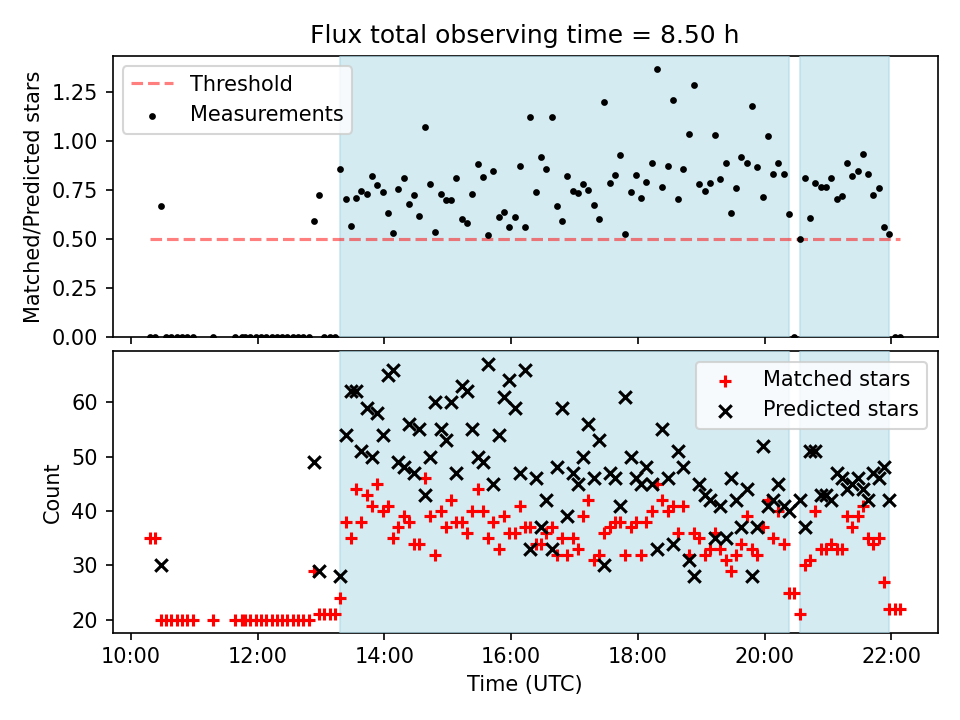 Flux total observing time = 8.50 h

Threshold
Measurements

Matched/Predicted stars

1.25
1.00
0.75
0.50
0.25
0.00

Matched stars
Predicted stars

Count

60
50
40
30
20

10:00
12:00
14:00
16:00
18:00
20:00
22:00

Time (UTC)